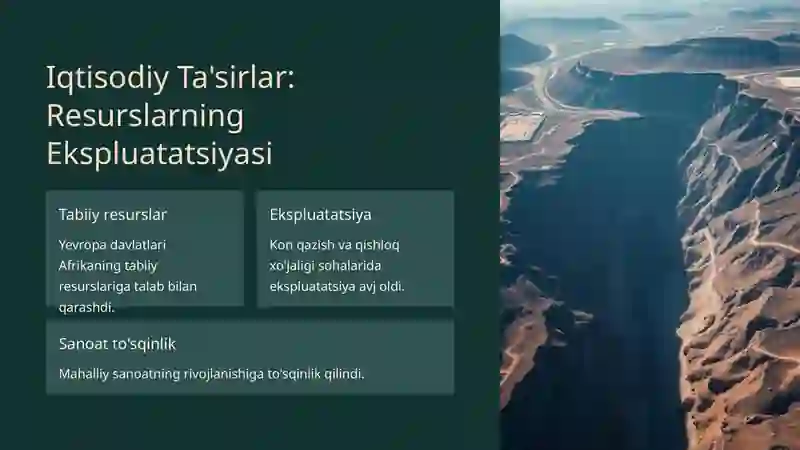 Iqtisodiy Ta'sirlar: Resurslarning Ekspluatatsiyasi

Tabiiy resurslar

Yevropa davlatlari Afrikaning tabiiy resurslariga talab bilan qarashdi.

Ekspluatatsiya

Kon qazish va qishloq xo'jaligi sohalarida ekspluatatsiya avj oldi.

Sanoat to'sqinlik

Mahalliy sanoatning rivojlanishiga to'sqinlik qilindi.